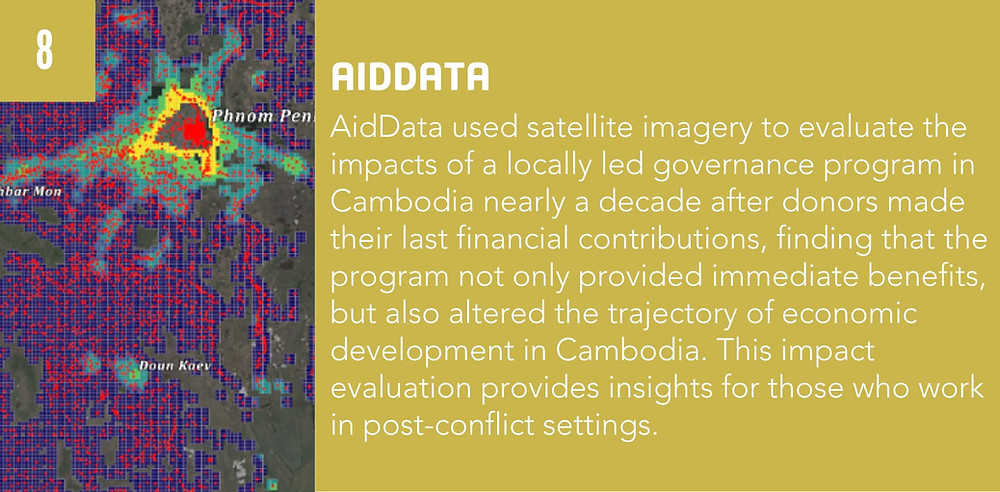 8

Phnom Pen

bar Mon

Doun Kaev

AIDDATA

AidData used satellite imagery to evaluate the impacts of a locally led governance program in Cambodia nearly a decade after donors made their last financial contributions, finding that the program not only provided immediate benefits, but also altered the trajectory of economic development in Cambodia. This impact evaluation provides insights for those who work in post-conflict settings.